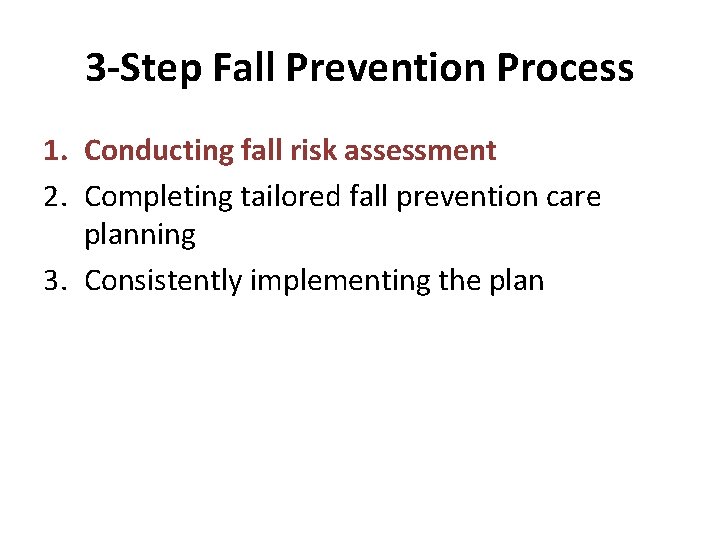 3-Step Fall Prevention Process

1. Conducting fall risk assessment
2. Completing tailored fall prevention care planning
3. Consistently implementing the plan